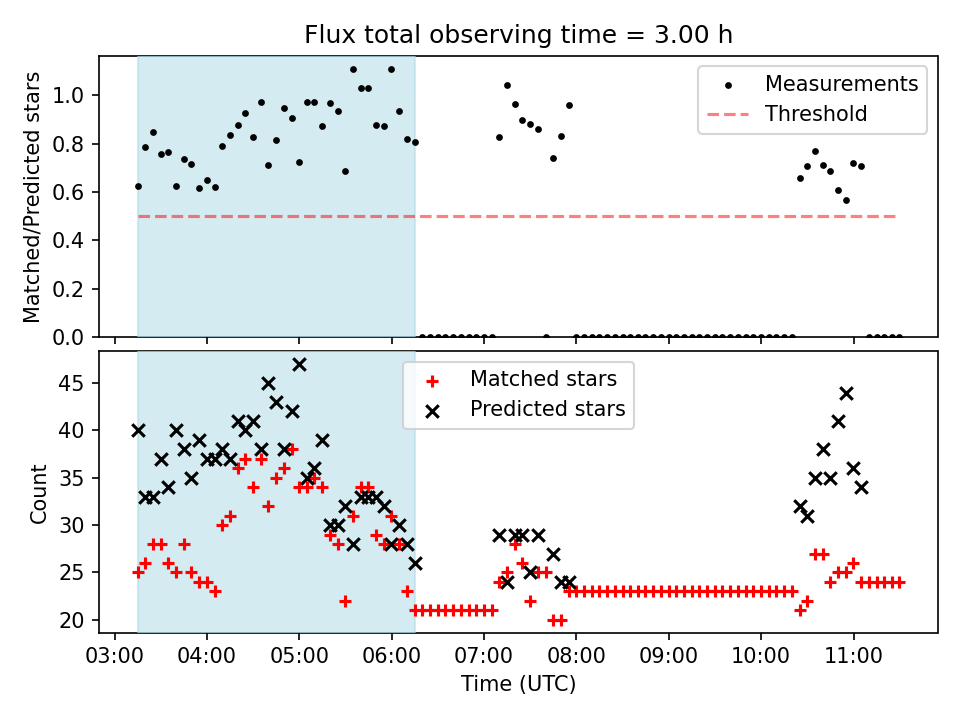 Flux total observing time = 3.00 h

Matched/Predicted stars

1.0
0.8
0.6
0.4
0.2
0.0

Measurements
Threshold

Count

45
40
35
30
25
20

Matched stars
Predicted stars

03:00 04:00 05:00 06:00 07:00 08:00 09:00 10:00 11:00

Time (UTC)